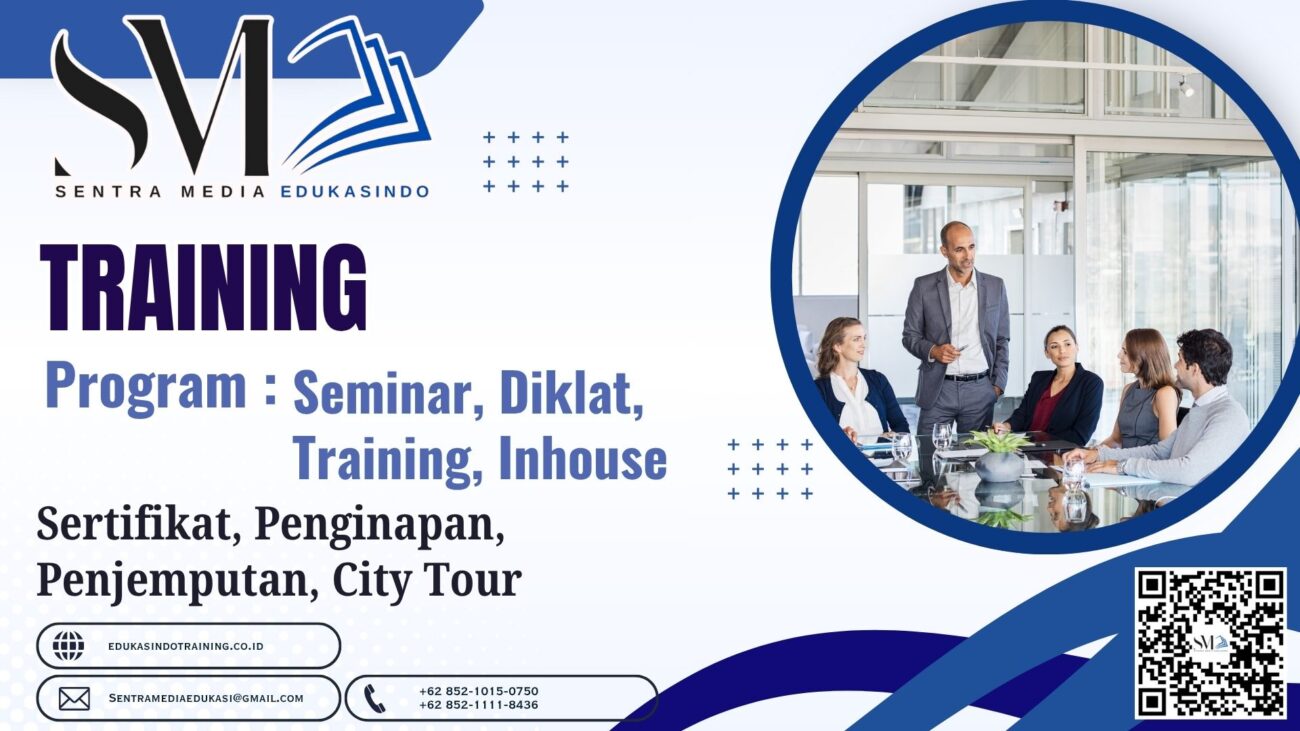 SM

SENTRA MEDIA EDUKASINDO

TRAINING

Program : Seminar, Diklat, Training, Inhouse

Sertifikat, Penginapan, Penjemputan, City Tour

EDUKASINDOTRAINING.CO.ID

SENTRAMEDIAEDUKASI@GMAIL.COM

+62 852-1015-0750
+62 852-1111-8436